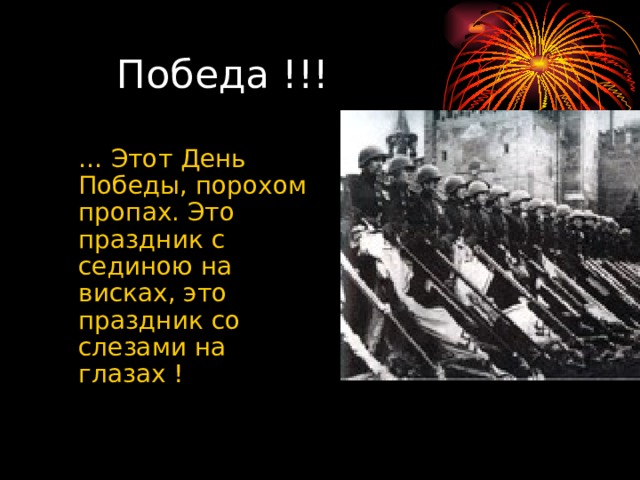 Победа !!!

... Этот День Победы, порохом пропах. Это праздник с сединою на висках, это праздник со слезами на глазах !